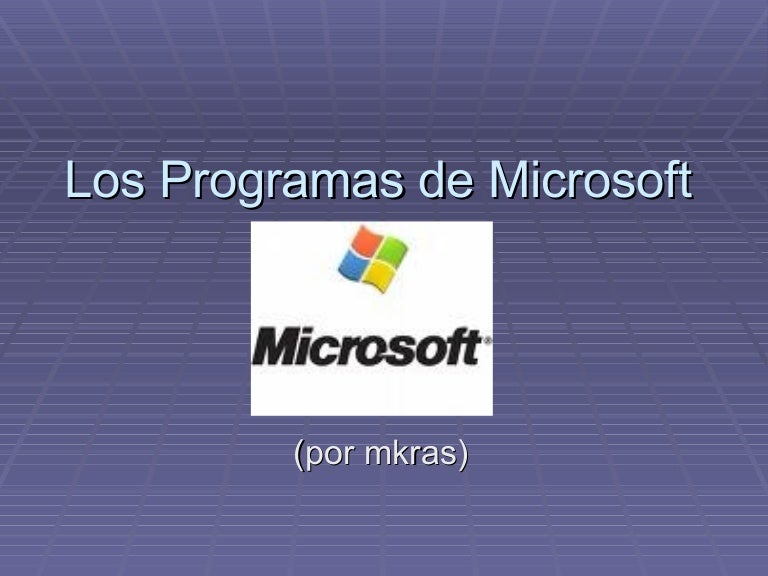 Los Programas de Microsoft

Microsoft®

(por mkras)